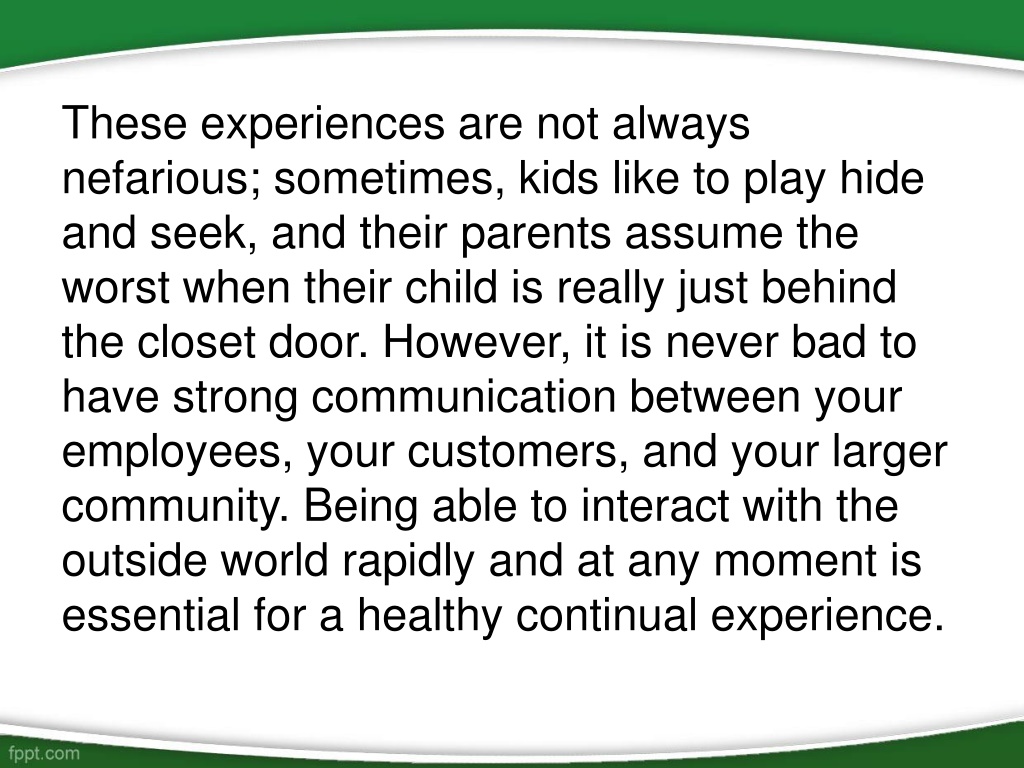 These experiences are not always nefarious; sometimes, kids like to play hide and seek, and their parents assume the worst when their child is really just behind the closet door. However, it is never bad to have strong communication between your employees, your customers, and your larger community. Being able to interact with the outside world rapidly and at any moment is essential for a healthy continual experience.

fppt.com